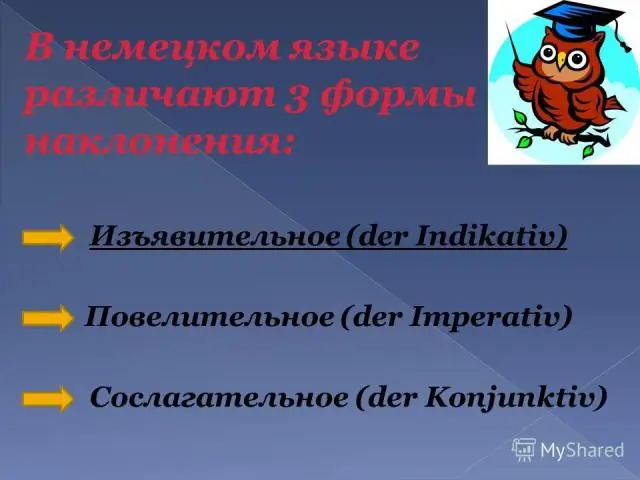 В немецком языке различают 3 формы наклонения:

Изъявительное (der Indikativ)

Повелительное (der Imperativ)

Сослагательное (der Konjunktiv)

MyShared